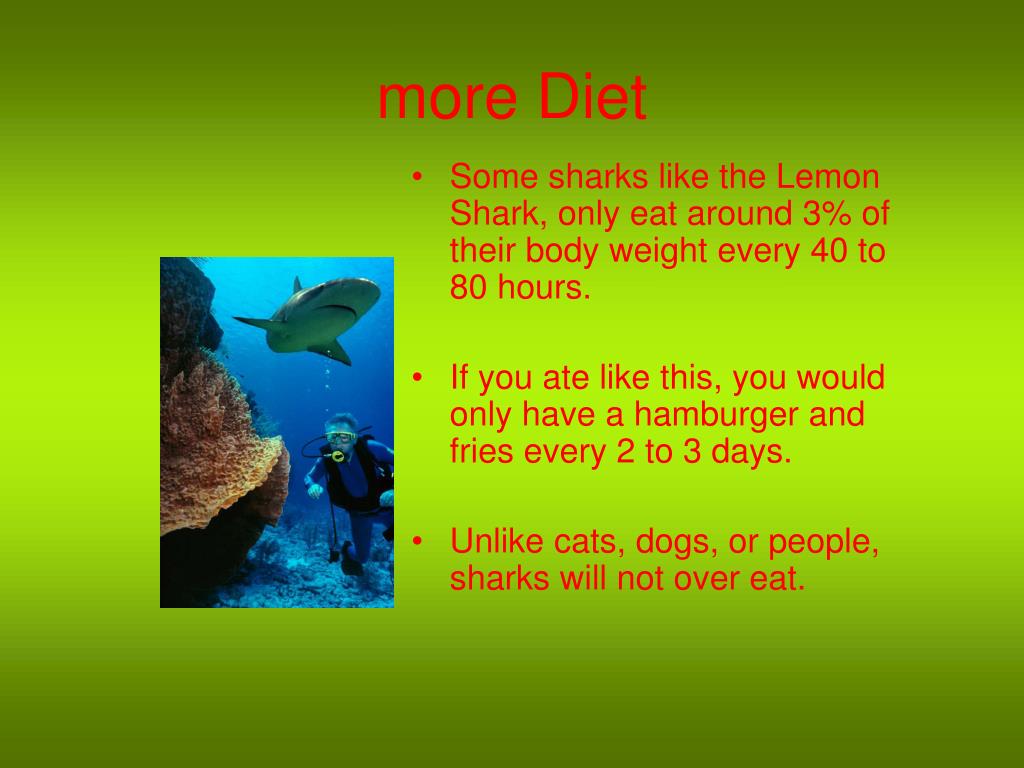 more Diet

• Some sharks like the Lemon Shark, only eat around 3% of their body weight every 40 to 80 hours.

• If you ate like this, you would only have a hamburger and fries every 2 to 3 days.

• Unlike cats, dogs, or people, sharks will not over eat.